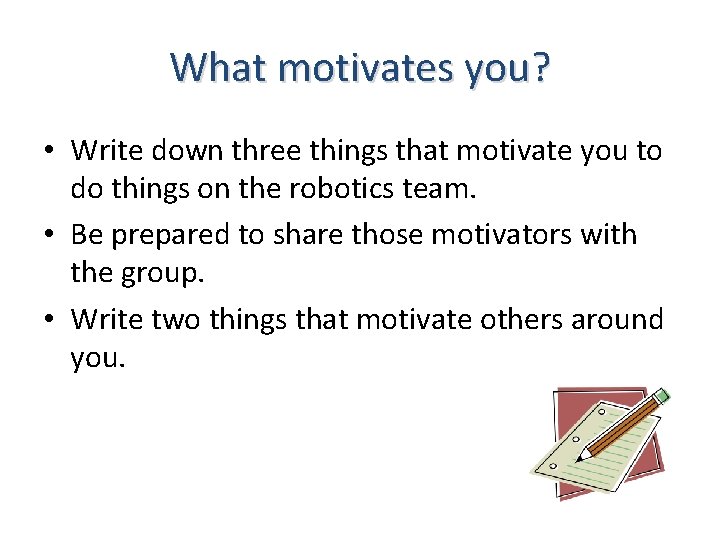 What motivates you?

• Write down three things that motivate you to do things on the robotics team.

• Be prepared to share those motivators with the group.

• Write two things that motivate others around you.